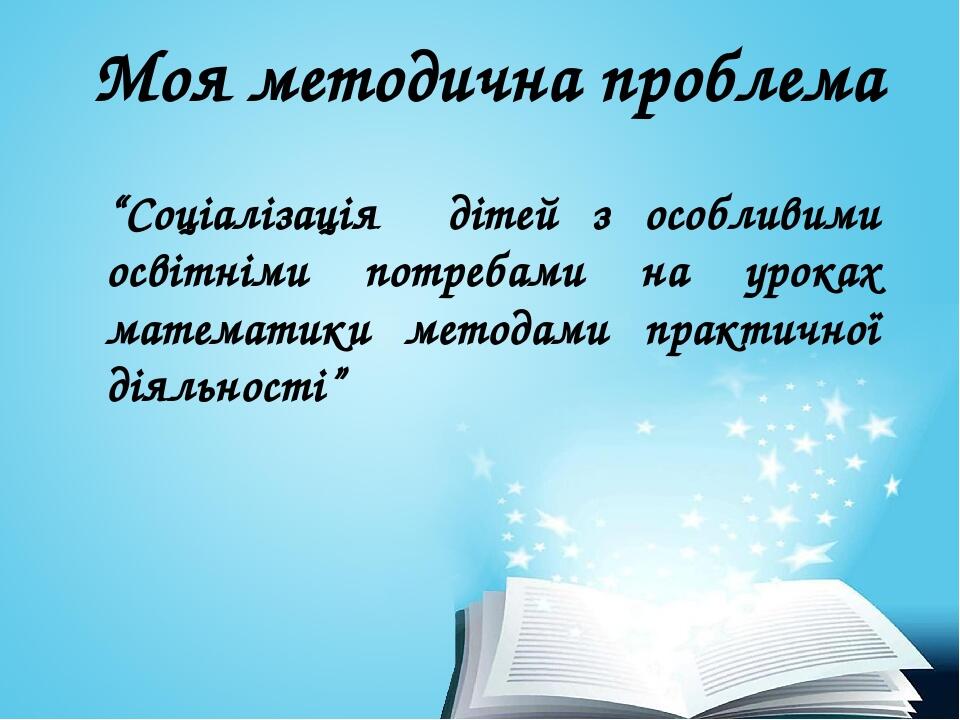 Моя методична проблема

“Соціалізація дітей з особливими освітніми потребами на уроках математики методами практичної діяльності”